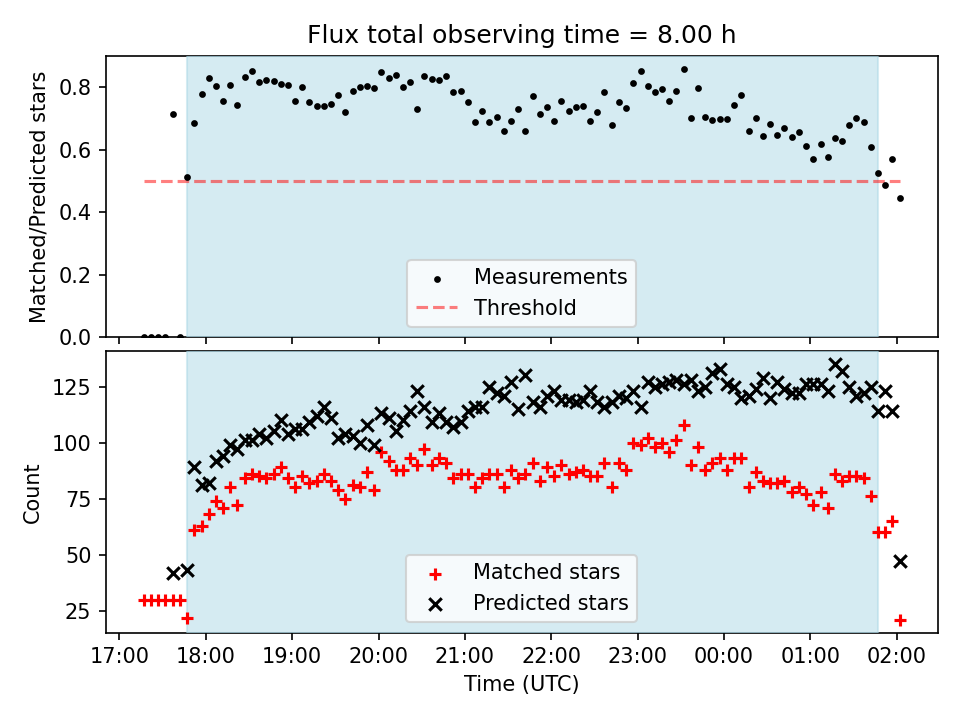 Flux total observing time = 8.00 h

Matched/Predicted stars

0.8
0.6
0.4
0.2
0.0

Measurements
Threshold

Count

125
100
75
50
25

Matched stars
Predicted stars

17:00 18:00 19:00 20:00 21:00 22:00 23:00 00:00 01:00 02:00

Time (UTC)